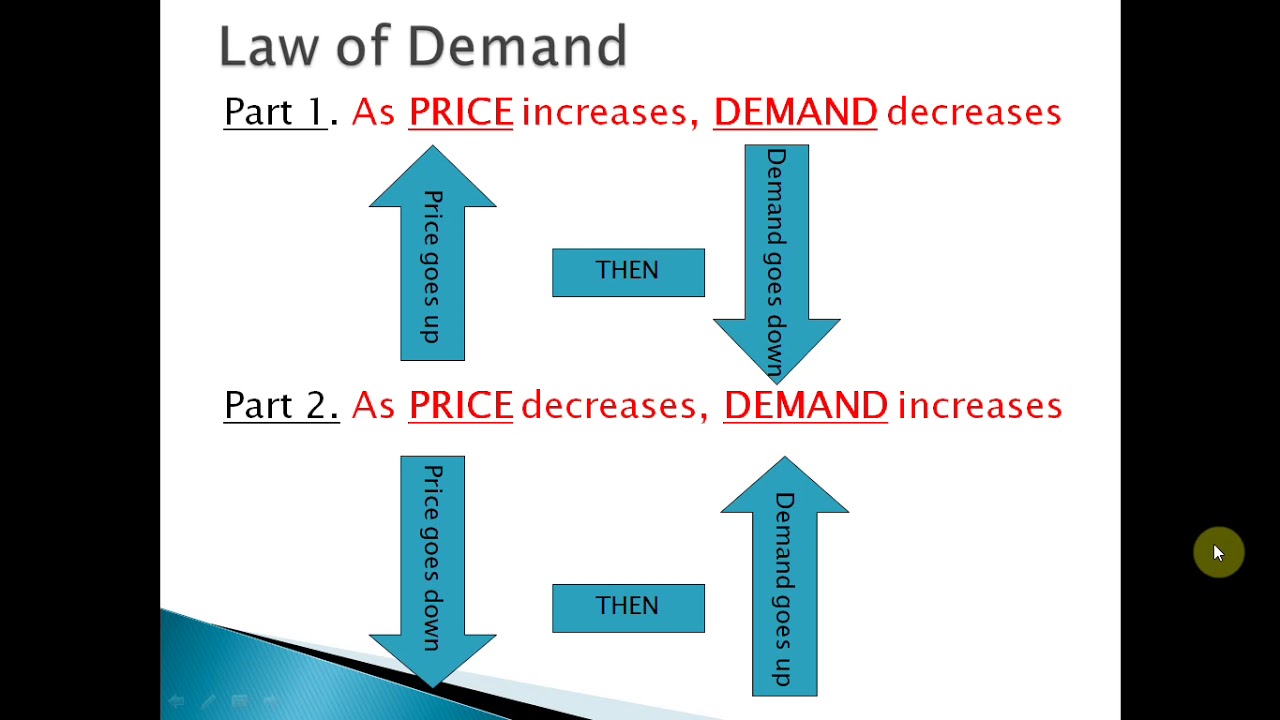 Law of Demand

Part 1. As PRICE increases, DEMAND decreases

Price goes up

THEN

Demand goes down

Part 2. As PRICE decreases, DEMAND increases

Price goes down

THEN

Demand goes up